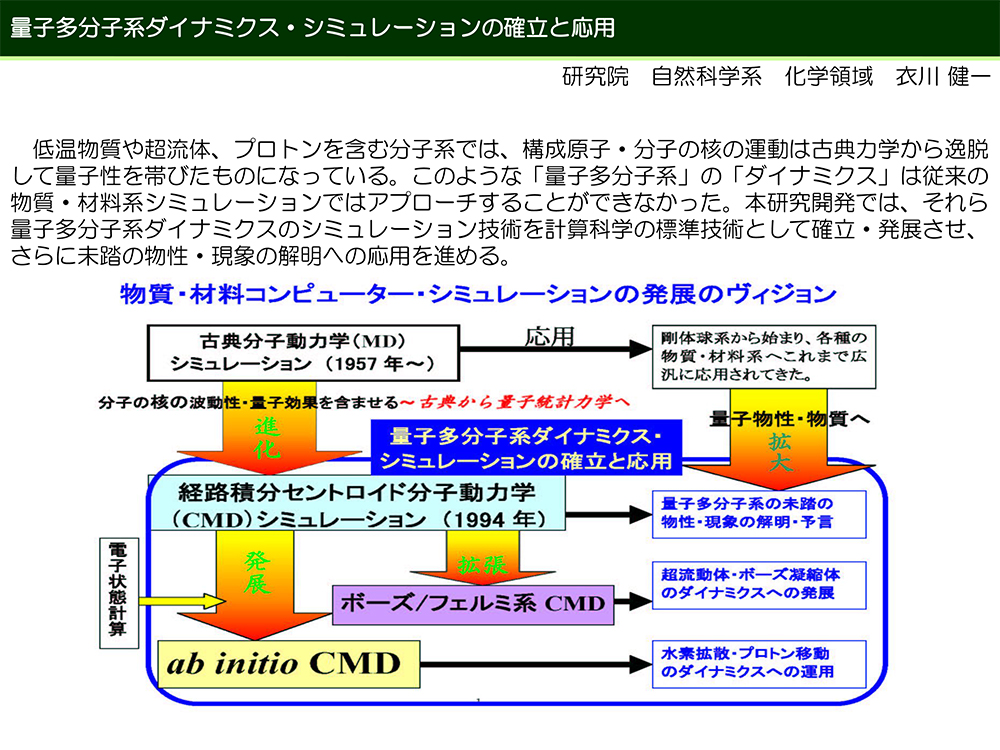 量子多分子系ダイナミクス・シミュレーションの確立と応用

研究院　自然科学系　化学領域　衣川 健一

低温物質や超流体、プロトンを含む分子系では、構成原子・分子の核の運動は古典力学から逸脱して量子性を帯びたものになっている。このような「量子多分子系」の「ダイナミクス」は従来の物質・材料系シミュレーションではアプローチすることができなかった。本研究開発では、それら量子多分子系ダイナミクスのシミュレーション技術を計算科学の標準技術として確立・発展させ、さらに未踏の物性・現象の解明への応用を進める。

物質・材料コンピューター・シミュレーションの発展のヴィジョン

古典分子動力学（MD）シミュレーション（1957 年～）

応用

剛体球系から始まり、各種の物質・材料系へこれまで広汎に応用されてきた。

分子の核の波動性・量子効果を含ませる～古典から量子統計力学へ

進化

量子多分子系ダイナミクス・シミュレーションの確立と応用

量子物性・物質へ

拡大

経路積分セントロイド分子動力学（CMD）シミュレーション（1994 年）

量子多分子系の未踏の物性・現象の解明・予言

電子状態計算

発展

拡張

ボーズ/フェルミ系 CMD

超流動体・ボーズ凝縮体のダイナミクスへの発展

ab initio CMD

水素拡散・プロトン移動のダイナミクスへの運用